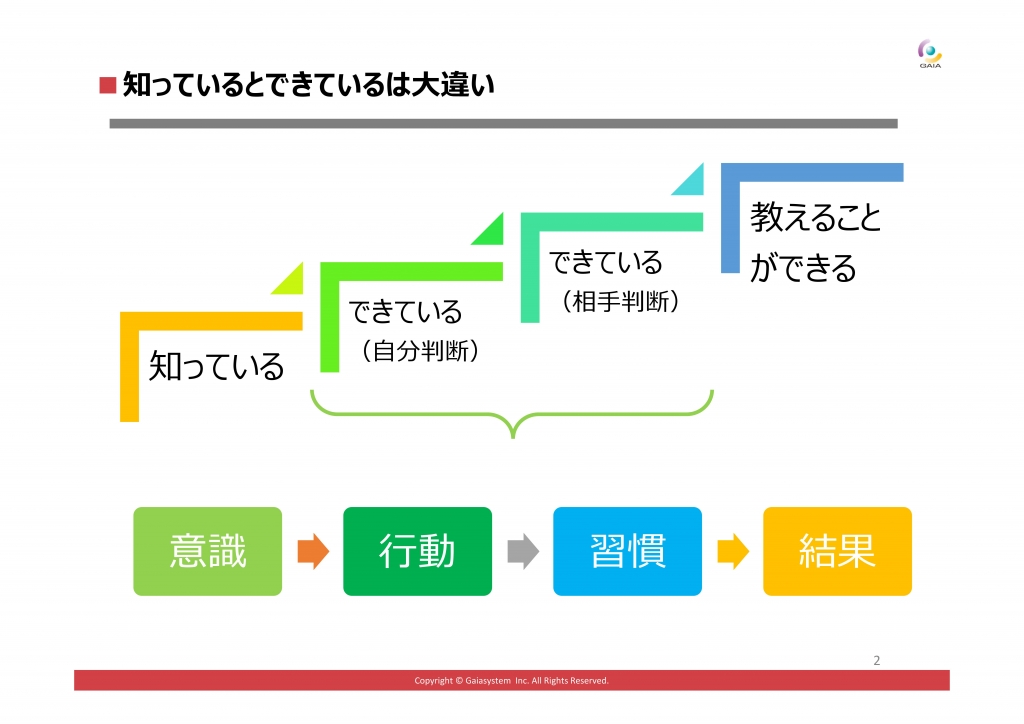 GAIA

■知っているとできているは大違い

知っている

できている
（自分判断）

できている
（相手判断）

教えること
ができる

意識

行動

習慣

結果

2

Copyright © Gaiasystem Inc. All Rights Reserved.